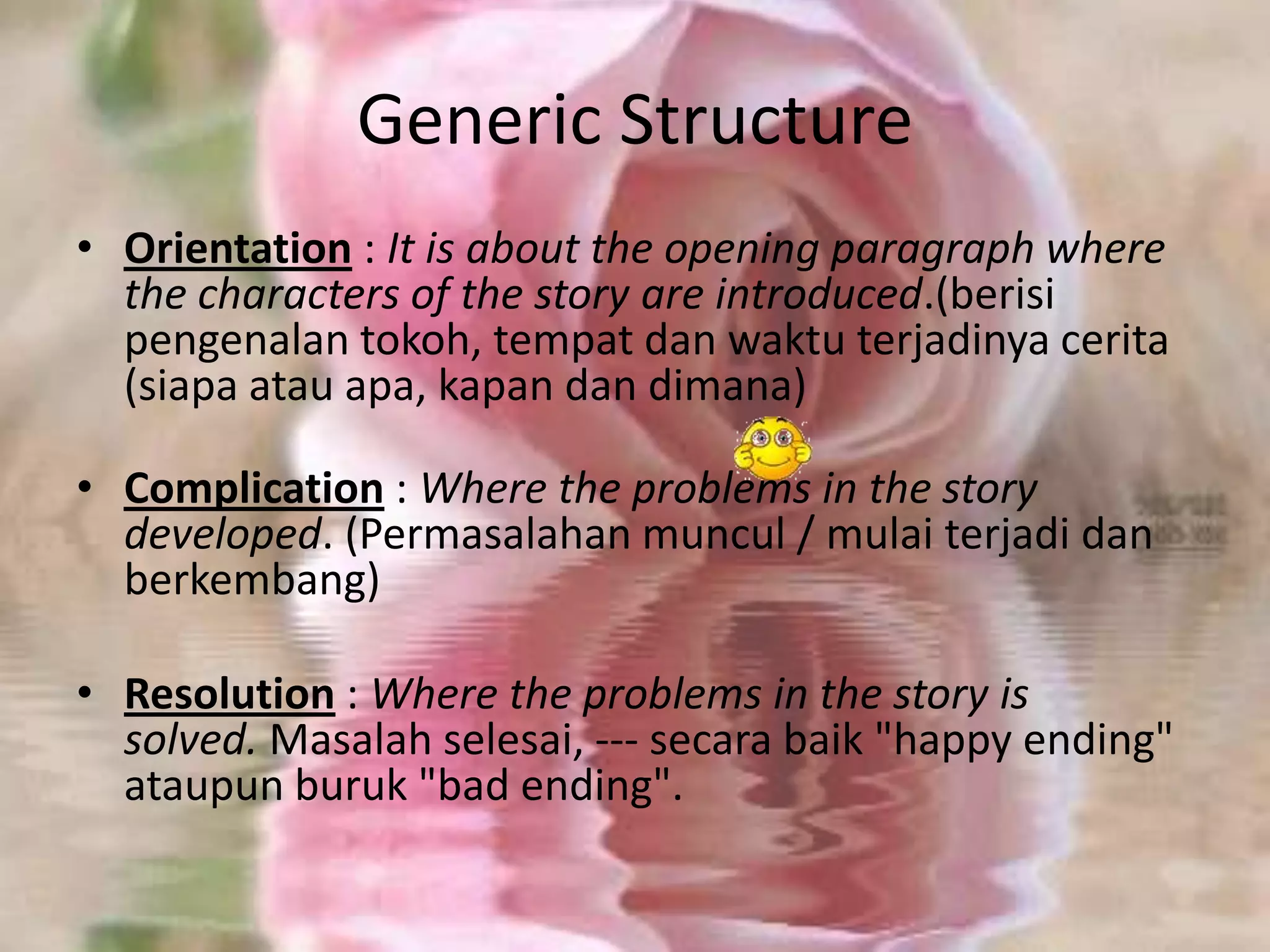 Generic Structure

• Orientation : It is about the opening paragraph where the characters of the story are introduced.(berisi pengenalan tokoh, tempat dan waktu terjadinya cerita (siapa atau apa, kapan dan dimana)

• Complication : Where the problems in the story developed. (Permasalahan muncul / mulai terjadi dan berkembang)

• Resolution : Where the problems in the story is solved. Masalah selesai, --- secara baik "happy ending" ataupun buruk "bad ending".